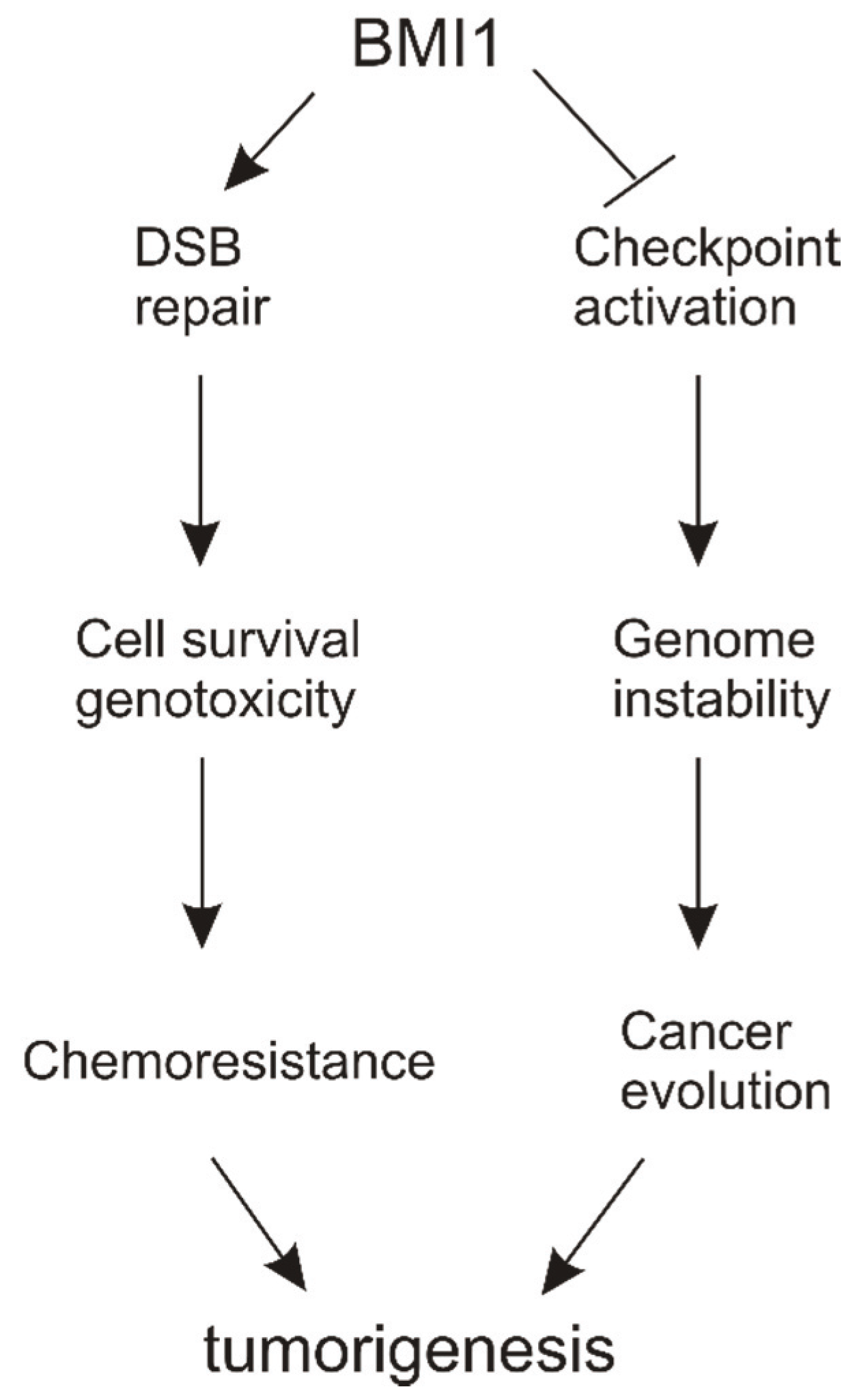 BMI1

DSB repair

Checkpoint activation

Cell survival genotoxicity

Genome instability

Chemoresistance

Cancer evolution

tumorigenesis